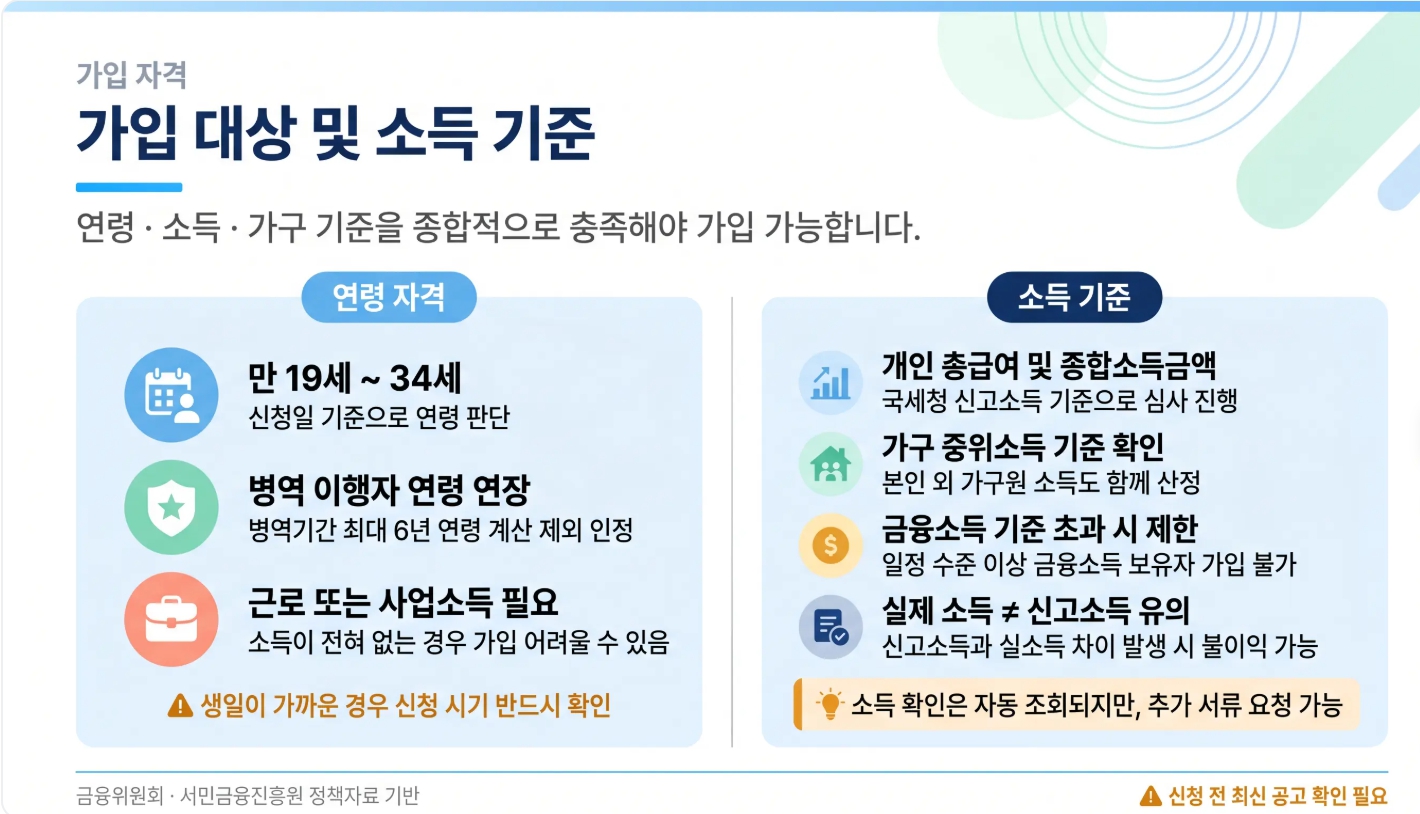 가입 자격

가입 대상 및 소득 기준

연령 · 소득 · 가구 기준을 종합적으로 충족해야 가입 가능합니다.

연령 자격

만 19세 ~ 34세
신청일 기준으로 연령 판단

병역 이행자 연령 연장
병역기간 최대 6년 연령 계산 제외 인정

근로 또는 사업소득 필요
소득이 전혀 없는 경우 가입 어려울 수 있음

생일이 가까운 경우 신청 시기 반드시 확인

소득 기준

개인 총급여 및 종합소득금액
국세청 신고소득 기준으로 심사 진행

가구 중위소득 기준 확인
본인 외 가구원 소득도 함께 산정

금융소득 기준 초과 시 제한
일정 수준 이상 금융소득 보유자 가입 불가

실제 소득 ≠ 신고소득 유의
신고소득과 실소득 차이 발생 시 불이익 가능

소득 확인은 자동 조회되지만, 추가 서류 요청 가능

금융위원회 · 서민금융진흥원 정책자료 기반

신청 전 최신 공고 확인 필요